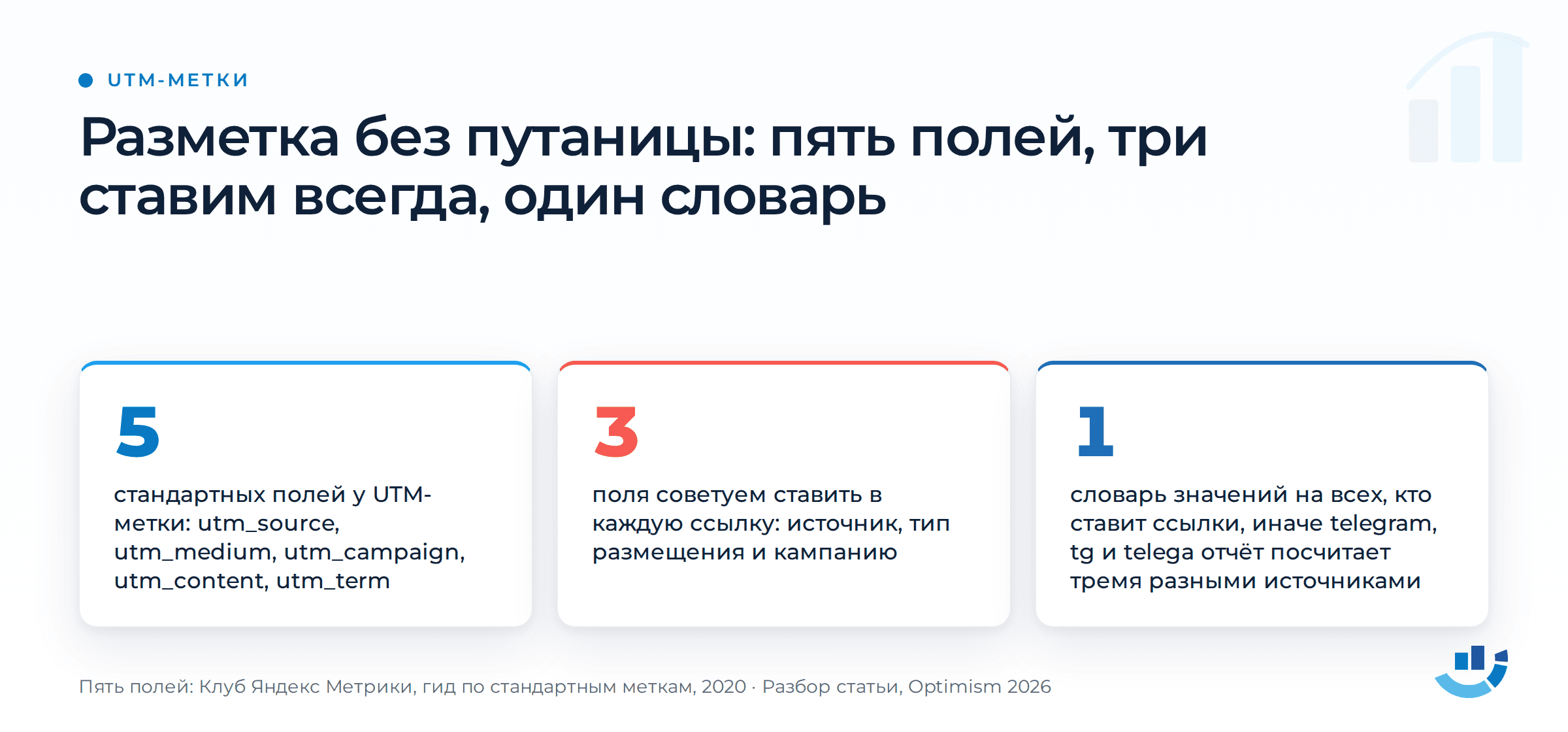 • UTM-МЕТКИ

Разметка без путаницы: пять полей, три ставим всегда, один словарь

5

стандартных полей у UTM-метки: utm_source, utm_medium, utm_campaign, utm_content, utm_term

3

поля советуем ставить в каждую ссылку: источник, тип размещения и кампанию

1

словарь значений на всех, кто ставит ссылки, иначе telegram, tg и telega отчёт посчитает тремя разными источниками

Пять полей: Клуб Яндекс Метрики, гид по стандартным меткам, 2020 · Разбор статьи, Optimism 2026